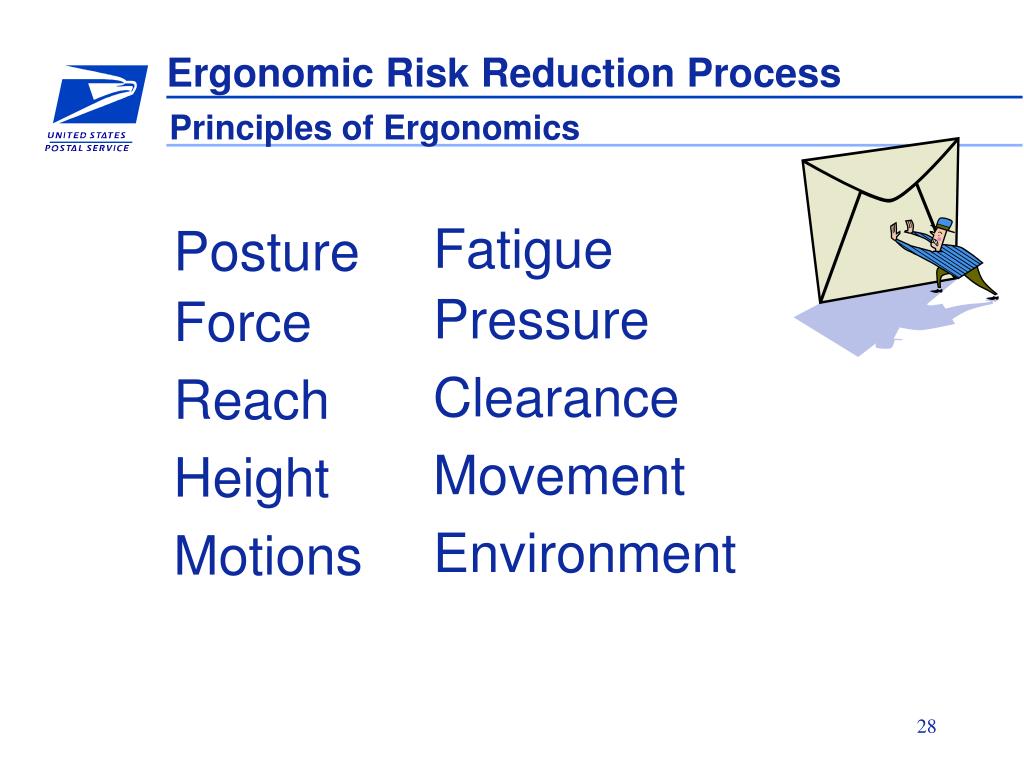 UNITED STATES POSTAL SERVICE

Ergonomic Risk Reduction Process

Principles of Ergonomics

Posture
Force
Reach
Height
Motions

Fatigue
Pressure
Clearance
Movement
Environment

28